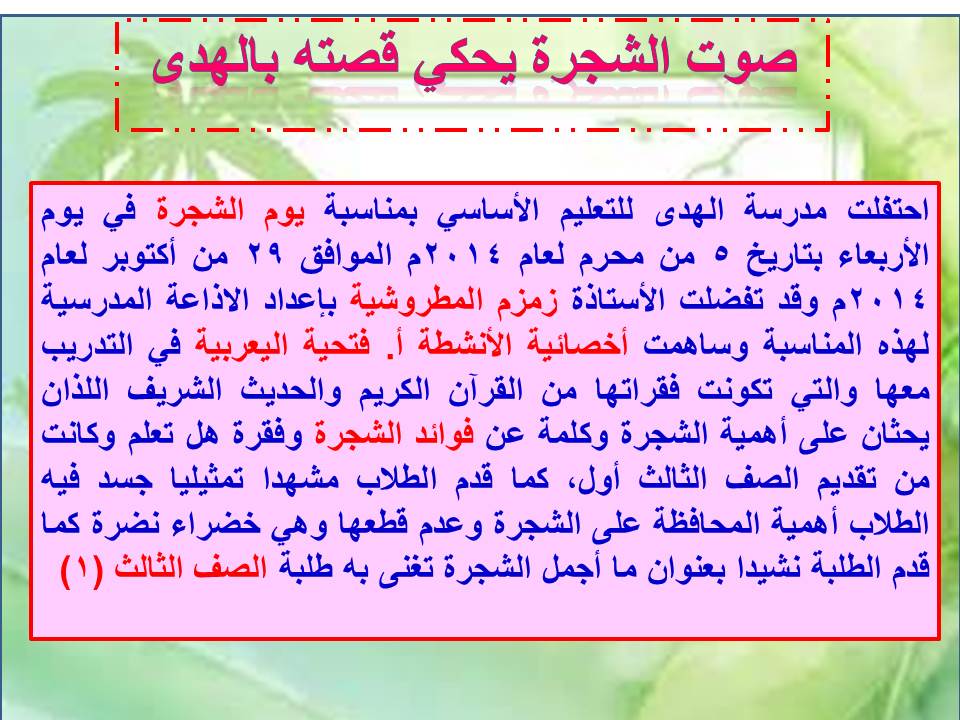 صوت الشجرة يحكي قصته بالهدى

احتفلت مدرسة الهدى للتعليم الأساسي بمناسبة يوم الشجرة في يوم الأربعاء بتاريخ ٥ من محرم لعام ٢٠١٤م الموافق ٢٩ من أكتوبر لعام ٢٠١٤م وقد تفضلت الأستاذة زمزم المطروشية بإعداد الاذاعة المدرسية لهذه المناسبة وساهمت أخصائية الأنشطة أ. فتحية اليعربية في التدريب معها والتي تكونت فقراتها من القرآن الكريم والحديث الشريف اللذان يحثان على أهمية الشجرة وكلمة عن فوائد الشجرة وفقرة هل تعلم وكانت من تقديم الصف الثالث أول، كما قدم الطلاب مشهدا تمثيليا جسد فيه الطلاب أهمية المحافظة على الشجرة وعدم قطعها وهي خضراء نضرة كما قدم الطلبة نشيدا بعنوان ما أجمل الشجرة تغنى به طلبة الصف الثالث (١)